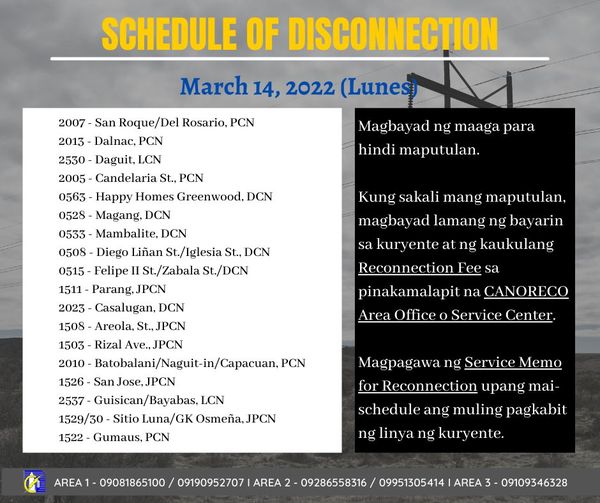 SCHEDULE OF DISCONNECTION

March 14, 2022 (Lunes)

2007 - San Roque/Del Rosario, PCN
2013 - Dalnac, PCN
2530 - Daguit, LCN
2005 - Candelaria St., PCN
0563 - Happy Homes Greenwood, DCN
0528 - Magang, DCN
0533 - Mambalite, DCN
0508 - Diego Liñan St./Iglesia St., DCN
0515 - Felipe II St./Zabala St./DCN
1511 - Parang, JPCN
2023 - Casalugan, DCN
1508 - Areola, St., JPCN
1503 - Rizal Ave., JPCN
2010 - Batobalani/Naguit-in/Capacuan, PCN
1526 - San Jose, JPCN
2537 - Guisican/Bayabas, LCN
1529/30 - Sitio Luna/GK Osmeña, JPCN
1522 - Gumaus, PCN

Magbayad ng maaga para hindi maputulan.

Kung sakali mang maputulan, magbayad lamang ng bayarin sa kuryente at ng kaukulang Reconnection Fee sa pinakamalapit na CANORECO Area Office o Service Center.

Magpagawa ng Service Memo for Reconnection upang mai-schedule ang muling pagkabit ng linya ng kuryente.

AREA 1 - 09081865100 / 09190952707 I AREA 2 - 09286558316 / 09951305414 I AREA 3 - 09109346328